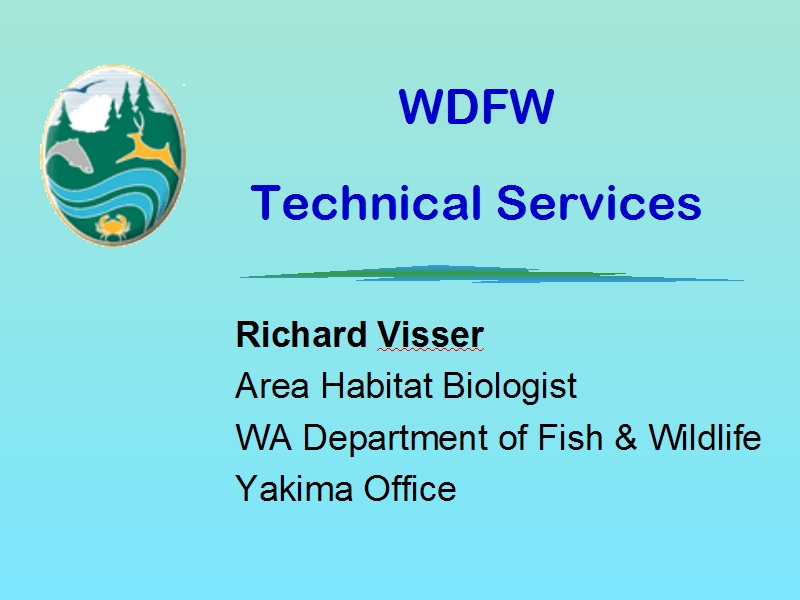 WDFW

Technical Services

Richard Visser
Area Habitat Biologist
WA Department of Fish & Wildlife
Yakima Office